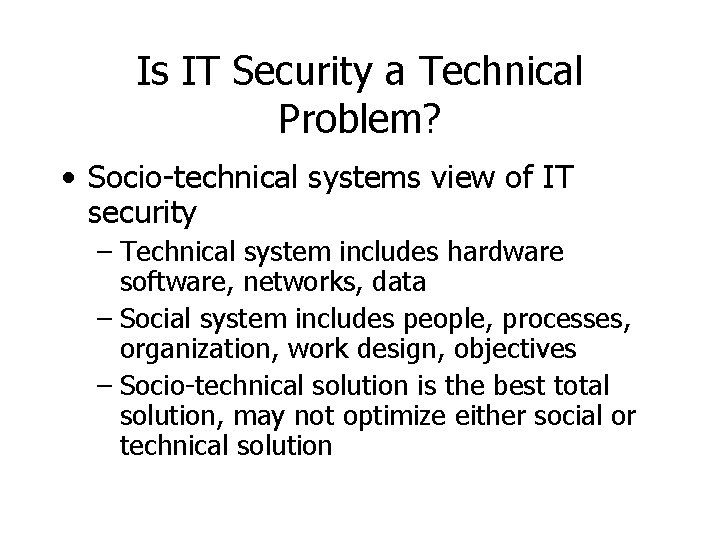 Is IT Security a Technical Problem?

• Socio-technical systems view of IT security

– Technical system includes hardware software, networks, data

– Social system includes people, processes, organization, work design, objectives

– Socio-technical solution is the best total solution, may not optimize either social or technical solution